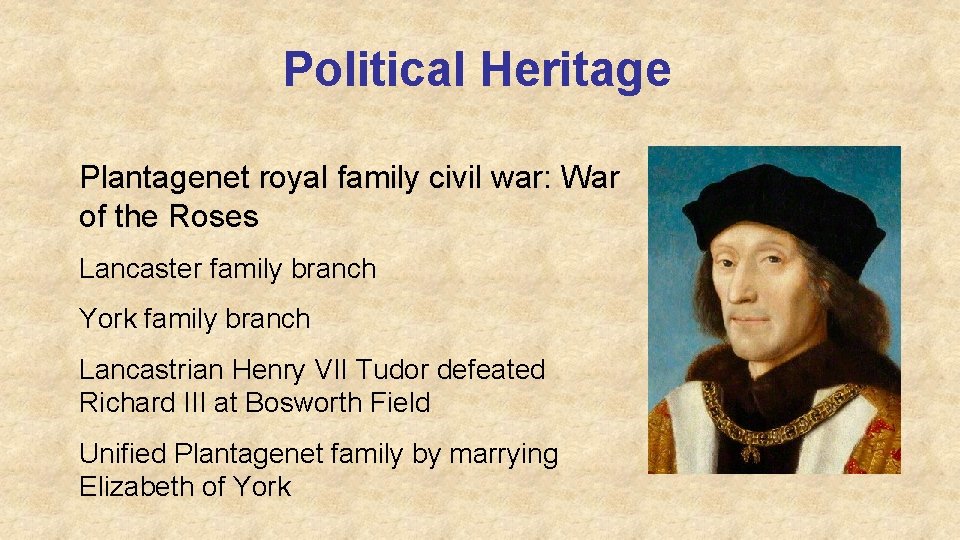 Political Heritage

Plantagenet royal family civil war: War of the Roses

Lancaster family branch

York family branch

Lancastrian Henry VII Tudor defeated Richard III at Bosworth Field

Unified Plantagenet family by marrying Elizabeth of York